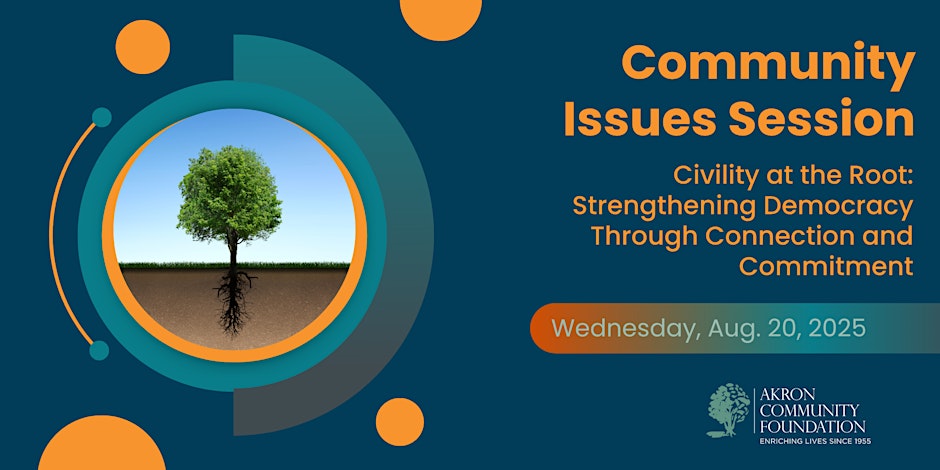 Community Issues Session

Civility at the Root: Strengthening Democracy Through Connection and Commitment

Wednesday, Aug. 20, 2025

AKRON COMMUNITY FOUNDATION
ENRICHING LIVES SINCE 1955